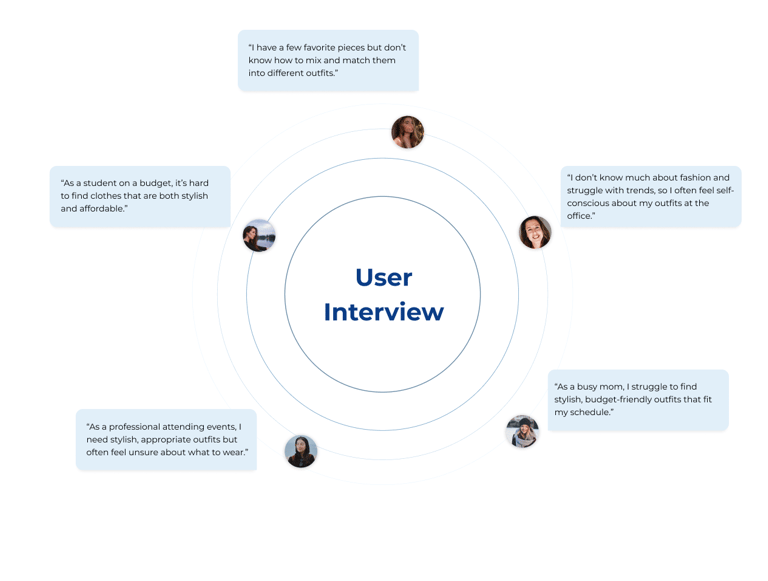 "I have a few favorite pieces but don't know how to mix and match them into different outfits."

"As a student on a budget, it's hard to find clothes that are both stylish and affordable."

"I don't know much about fashion and struggle with trends, so I often feel self-conscious about my outfits at the office."

User Interview

"As a busy mom, I struggle to find stylish, budget-friendly outfits that fit my schedule."

"As a professional attending events, I need stylish, appropriate outfits but often feel unsure about what to wear."